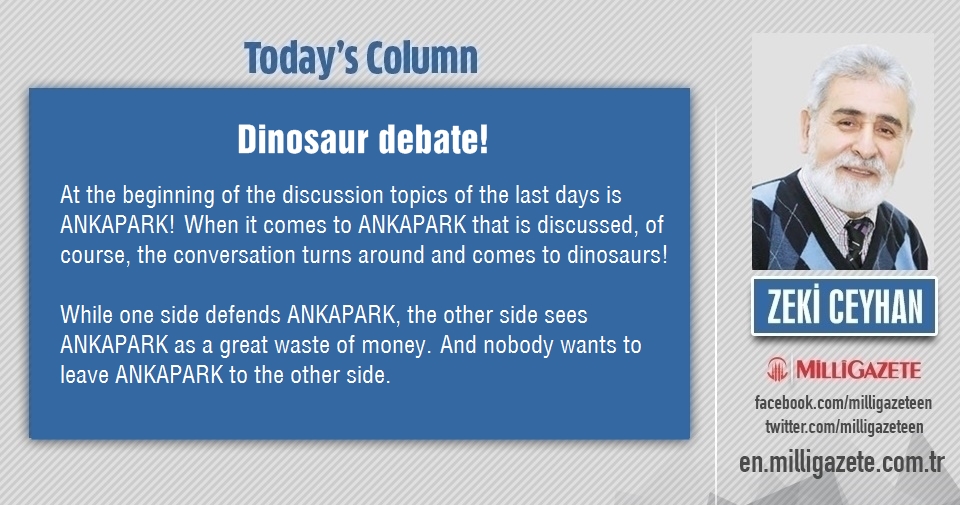 Today's Column

Dinosaur debate!

At the beginning of the discussion topics of the last days is ANKAPARK! When it comes to ANKAPARK that is discussed, of course, the conversation turns around and comes to dinosaurs!

While one side defends ANKAPARK, the other side sees ANKAPARK as a great waste of money. And nobody wants to leave ANKAPARK to the other side.

ZEKİ CEYHAN

MİLLİGAZETE

facebook.com/milligazeteen
twitter.com/milligazeteen

en.milligazete.com.tr